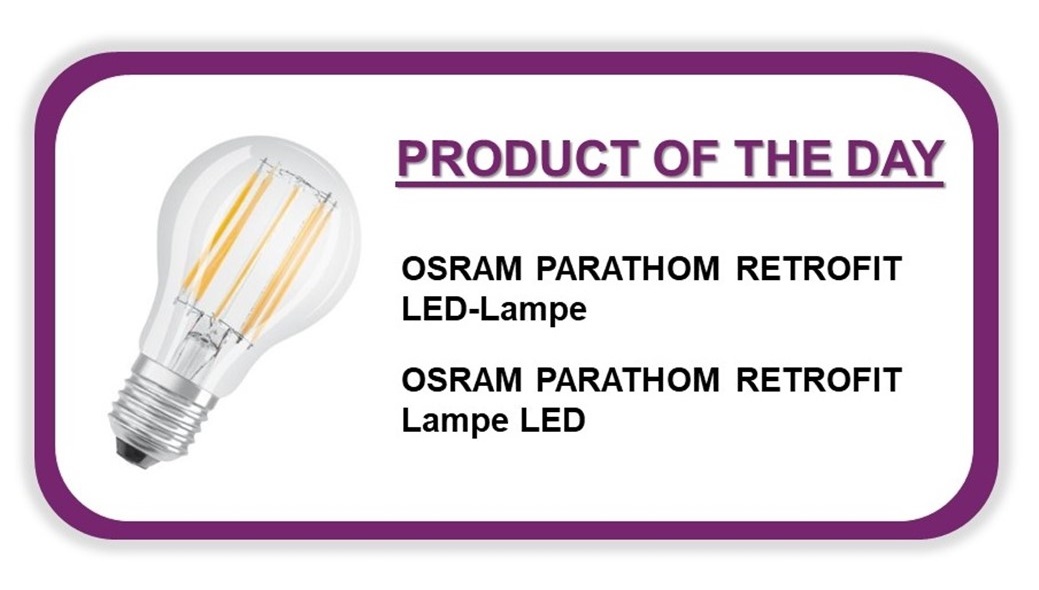 PRODUCT OF THE DAY

OSRAM PARATHOM RETROFIT LED-Lampe

OSRAM PARATHOM RETROFIT Lampe LED